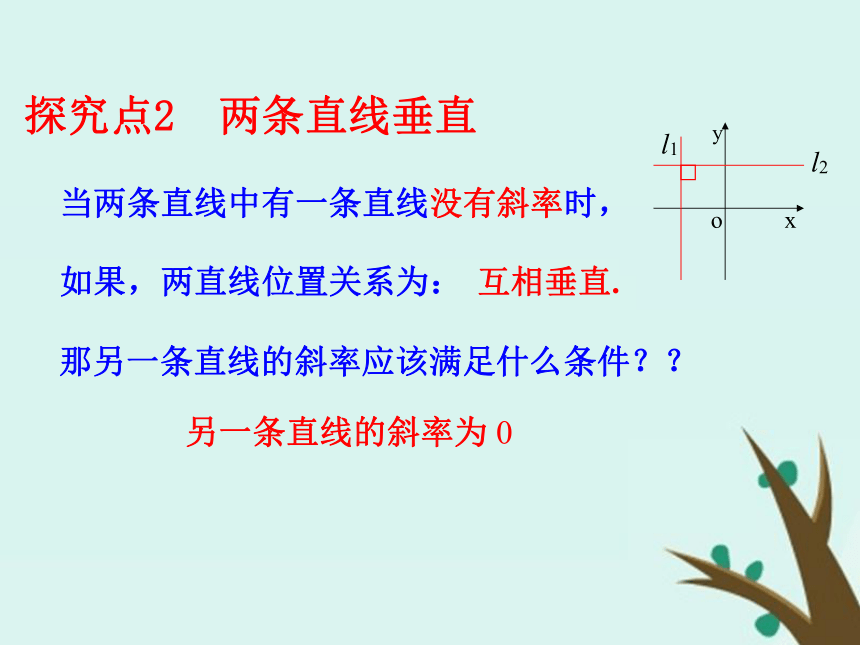 探究点2　两条直线垂直

$l_1$ y $l_2$ o x

当两条直线中有一条直线没有斜率时，

如果，两直线位置关系为：　互相垂直.

那另一条直线的斜率应该满足什么条件？？

另一条直线的斜率为 0